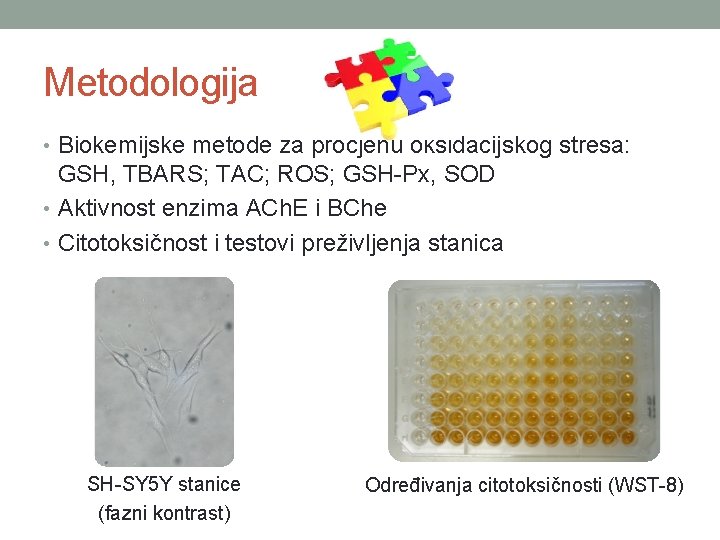 Metodologija

• Biokemijske metode za procjenu oksidacijskog stresa: GSH, TBARS; TAC; ROS; GSH-Px, SOD
• Aktivnost enzima AChE i BChe
• Citotoksičnost i testovi preživljenja stanica

SH-SY5Y stanice
(fazni kontrast)

Određivanja citotoksičnosti (WST-8)